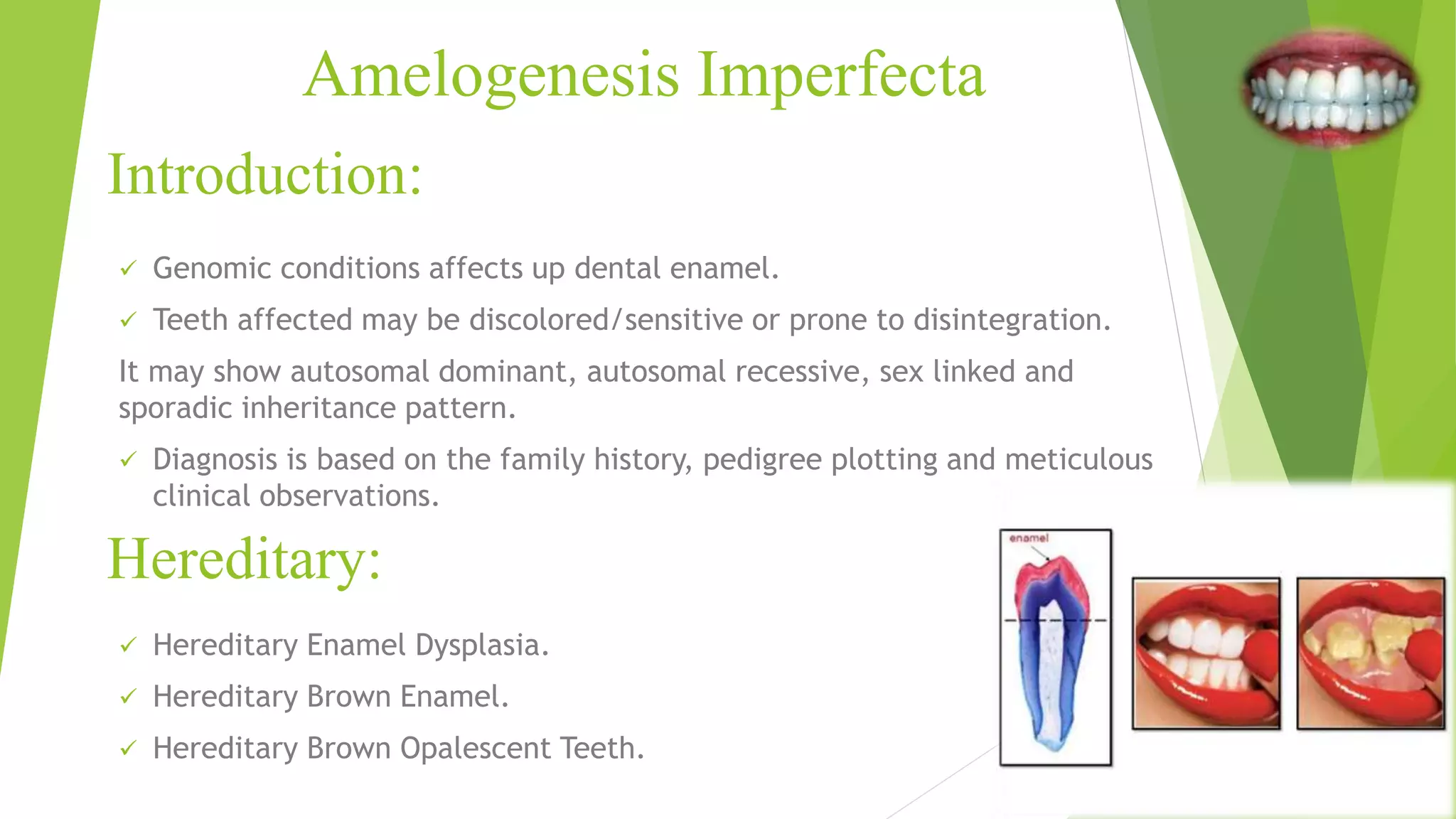 Amelogenesis Imperfecta

Introduction:

✓ Genomic conditions affects up dental enamel.

✓ Teeth affected may be discolored/sensitive or prone to disintegration.

It may show autosomal dominant, autosomal recessive, sex linked and sporadic inheritance pattern.

✓ Diagnosis is based on the family history, pedigree plotting and meticulous clinical observations.

Hereditary:

✓ Hereditary Enamel Dysplasia.

✓ Hereditary Brown Enamel.

✓ Hereditary Brown Opalescent Teeth.

enamel